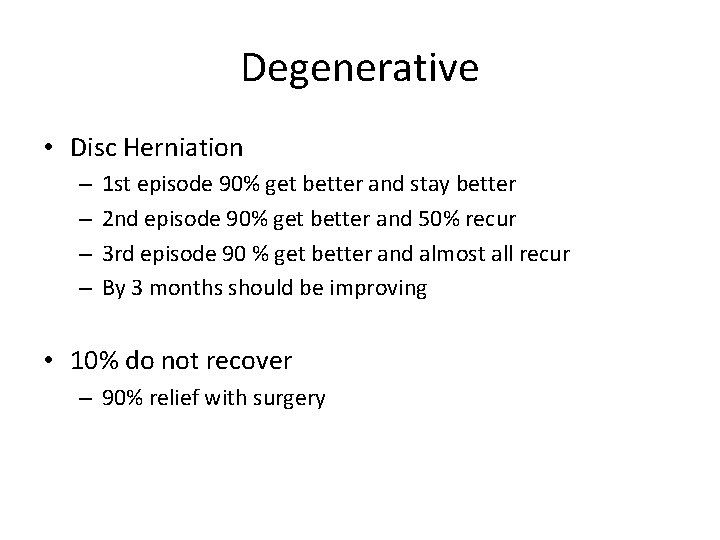 Degenerative

• Disc Herniation
– 1st episode 90% get better and stay better
– 2nd episode 90% get better and 50% recur
– 3rd episode 90 % get better and almost all recur
– By 3 months should be improving

• 10% do not recover
– 90% relief with surgery